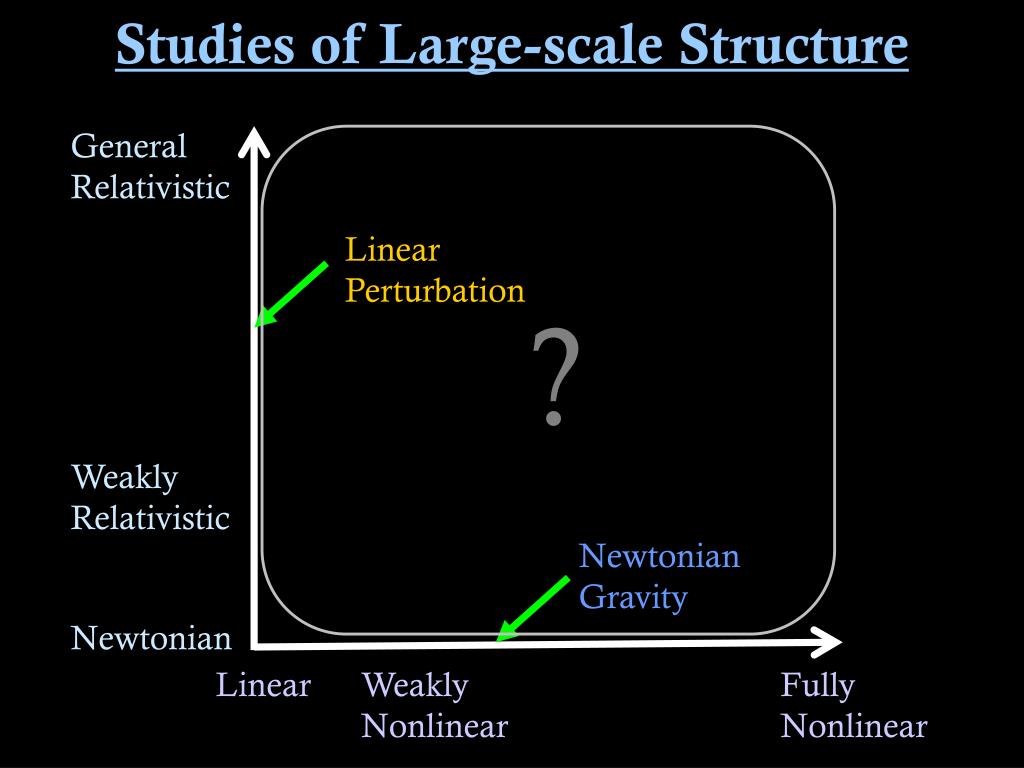 Studies of Large-scale Structure

General Relativistic

Linear Perturbation

?

Weakly Relativistic

Newtonian Gravity

Newtonian

Linear

Weakly Nonlinear

Fully Nonlinear